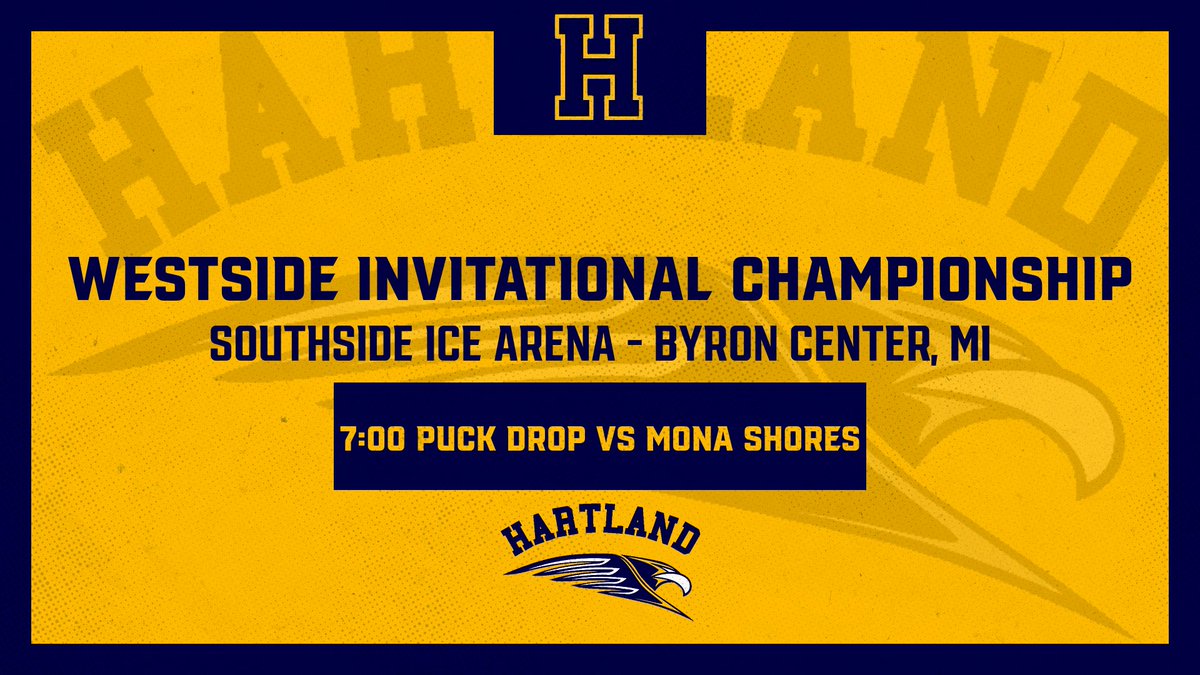 H

HARTLAND

WESTSIDE INVITATIONAL CHAMPIONSHIP

SOUTHSIDE ICE ARENA - BYRON CENTER, MI

7:00 PUCK DROP VS MONA SHORES

HARTLAND